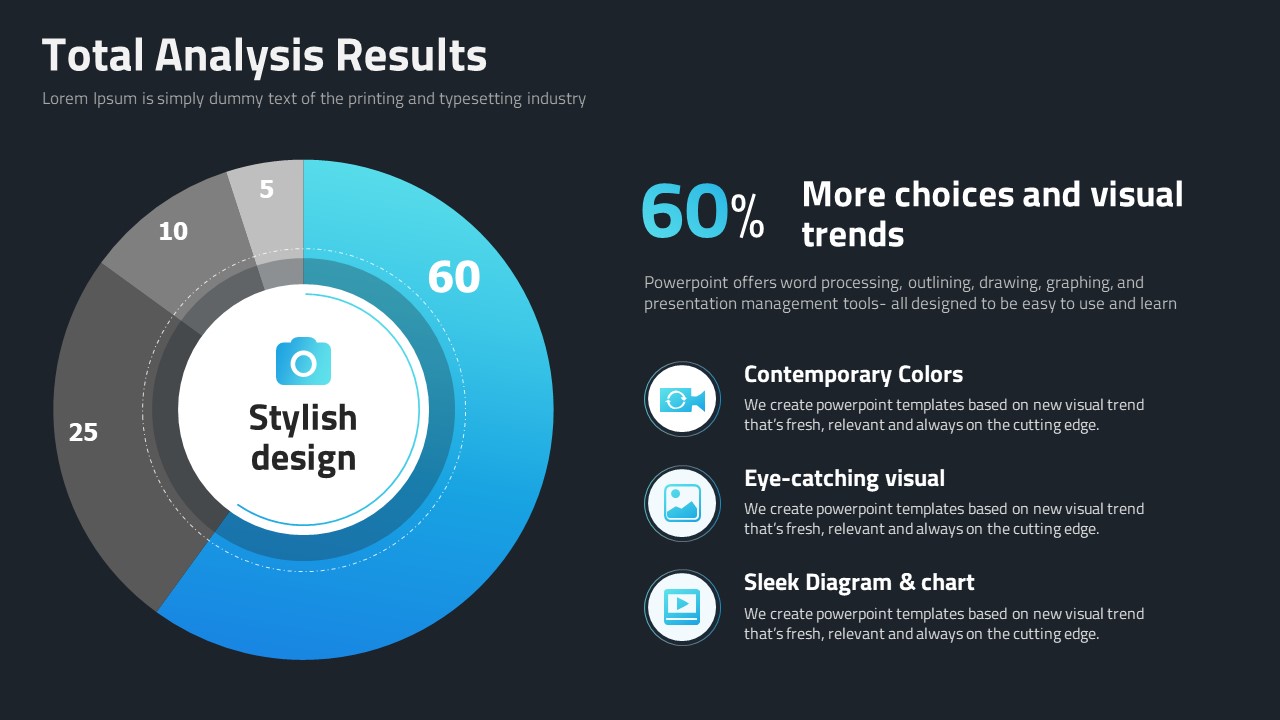 Total Analysis Results

Lorem Ipsum is simply dummy text of the printing and typesetting industry

5

10

60

25

Stylish design

60%

More choices and visual trends

Powerpoint offers word processing, outlining, drawing, graphing, and presentation management tools- all designed to be easy to use and learn

Contemporary Colors

We create powerpoint templates based on new visual trend that's fresh, relevant and always on the cutting edge.

Eye-catching visual

We create powerpoint templates based on new visual trend that's fresh, relevant and always on the cutting edge.

Sleek Diagram & chart

We create powerpoint templates based on new visual trend that's fresh, relevant and always on the cutting edge.